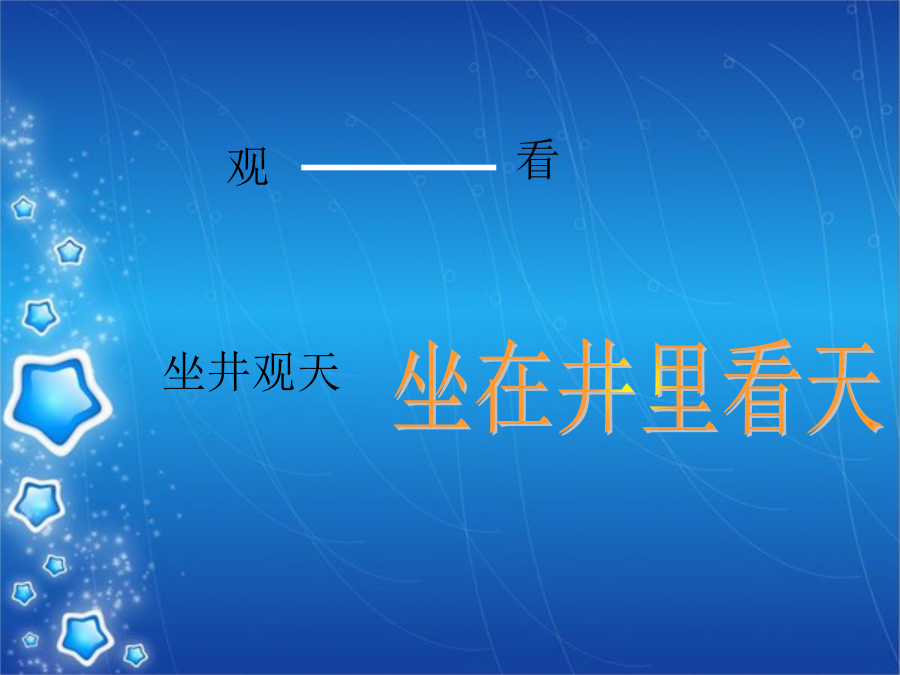 观 —— 看

坐井观天 坐在井里看天